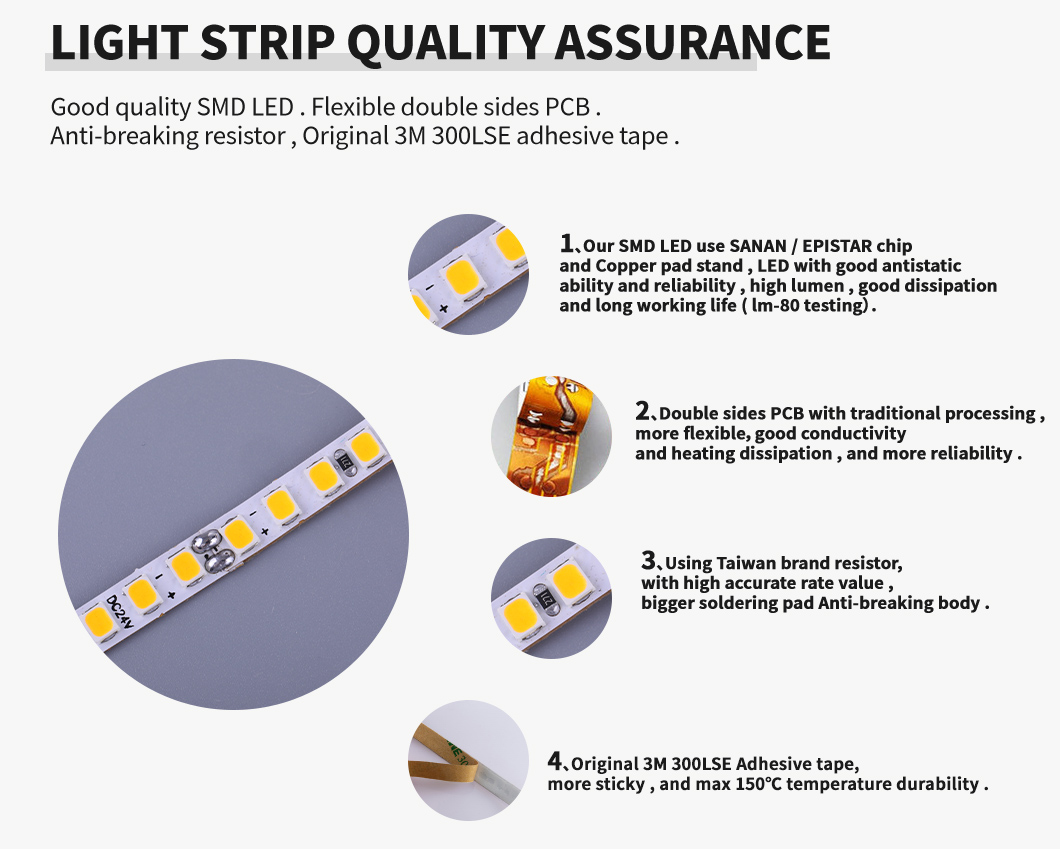 LIGHT STRIP QUALITY ASSURANCE

Good quality SMD LED . Flexible double sides PCB .
Anti-breaking resistor , Original 3M 300LSE adhesive tape .

1、Our SMD LED use SANAN / EPISTAR chip and Copper pad stand , LED with good antistatic ability and reliability , high lumen , good dissipation and long working life ( lm-80 testing) .

2、Double sides PCB with traditional processing , more flexible, good conductivity and heating dissipation , and more reliability .

3、Using Taiwan brand resistor, with high accurate rate value , bigger soldering pad Anti-breaking body .

4、Original 3M 300LSE Adhesive tape, more sticky , and max 150℃ temperature durability .

DC24V